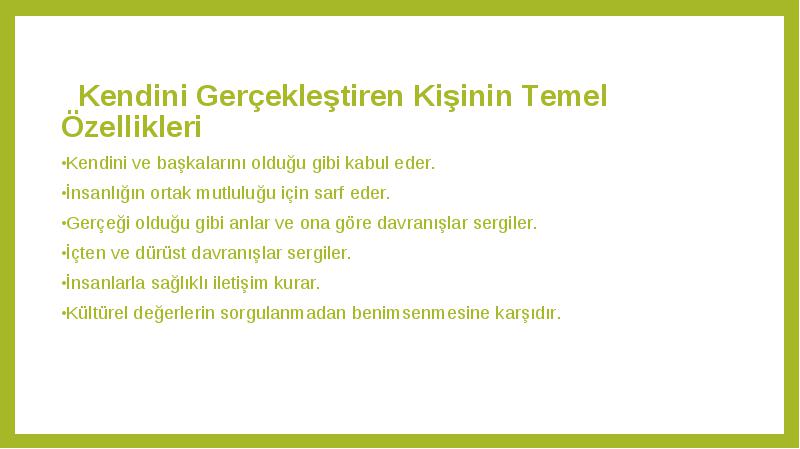 Kendini Gerçekleştiren Kişinin Temel Özellikleri

•Kendini ve başkalarını olduğu gibi kabul eder.

•İnsanlığın ortak mutluluğu için sarf eder.

•Gerçeği olduğu gibi anlar ve ona göre davranışlar sergiler.

•İçten ve dürüst davranışlar sergiler.

•İnsanlarla sağlıklı iletişim kurar.

•Kültürel değerlerin sorgulanmadan benimsenmesine karşıdır.